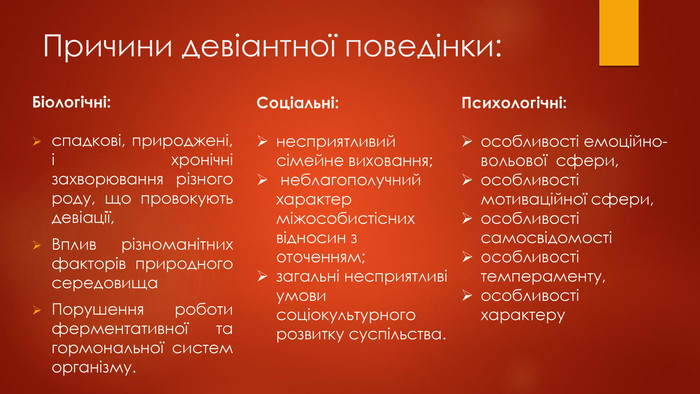 Причини девіантної поведінки:

Біологічні:

➢ спадкові, природжені, і хронічні захворювання різного роду, що провокують девіації,

➢ Вплив різноманітних факторів природного середовища

➢ Порушення роботи ферментативної та гормональної систем організму.

Соціальні:

➢ несприятливий сімейне виховання;

➢ неблагополучний характер міжособистісних відносин з оточенням;

➢ загальні несприятливі умови соціокультурного розвитку суспільства.

Психологічні:

➢ особливості емоційно-вольової сфери,

➢ особливості мотиваційної сфери,

➢ особливості самосвідомості

➢ особливості темпераменту,

➢ особливості характеру